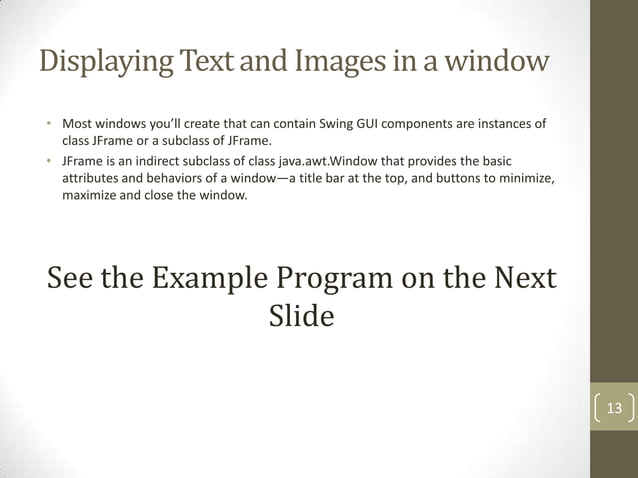 Displaying Text and Images in a window

• Most windows you'll create that can contain Swing GUI components are instances of class JFrame or a subclass of JFrame.
• JFrame is an indirect subclass of class java.awt.Window that provides the basic attributes and behaviors of a window—a title bar at the top, and buttons to minimize, maximize and close the window.

See the Example Program on the Next Slide

13